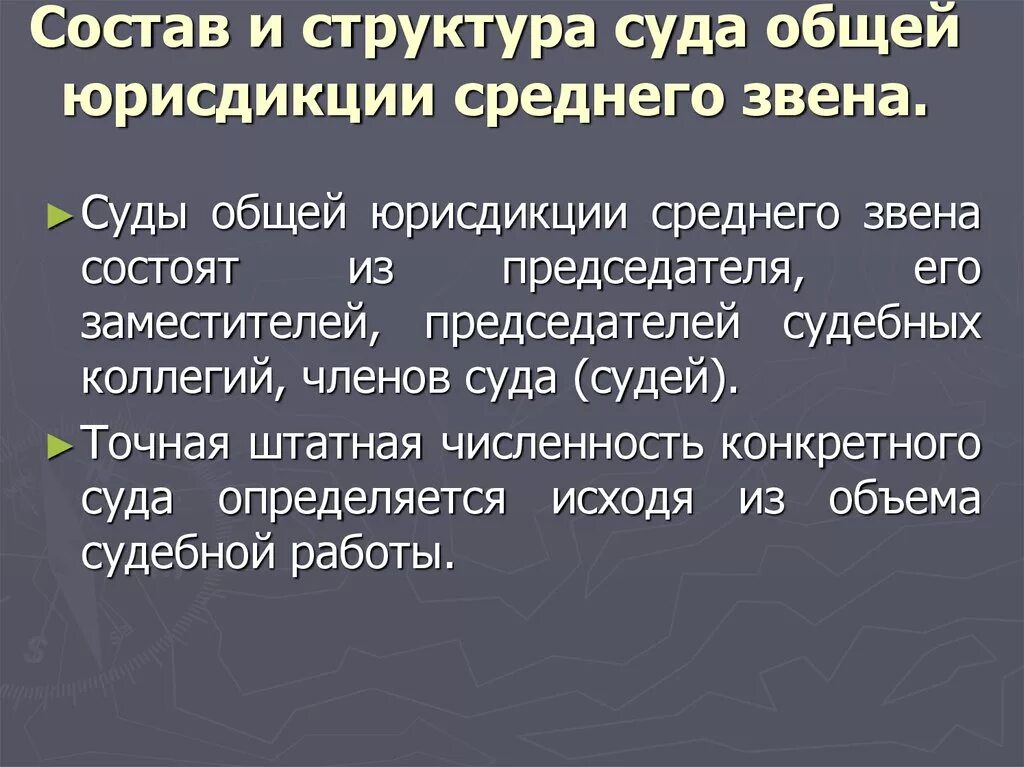 Состав и структура суда общей юрисдикции среднего звена.

► Суды общей юрисдикции среднего звена состоят из председателя, его заместителей, председателей судебных коллегий, членов суда (судей).

► Точная штатная численность конкретного суда определяется исходя из объема судебной работы.